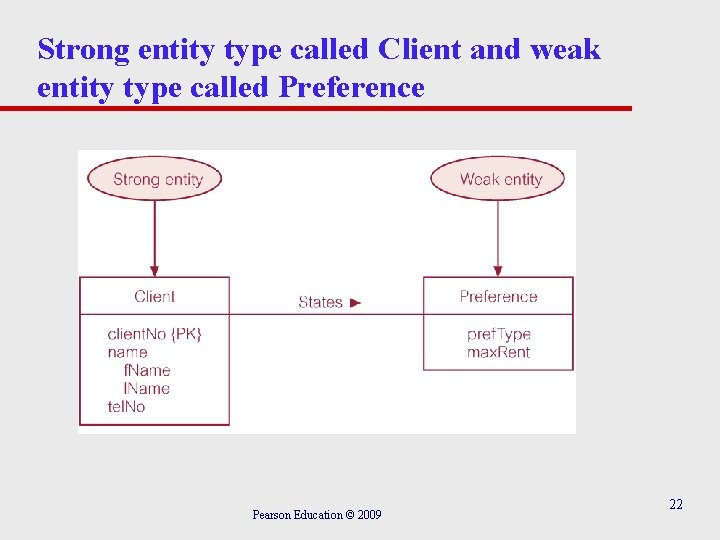 Strong entity type called Client and weak entity type called Preference

Strong entity

Weak entity

Client

clientNo {PK}
name
fName
lName
telNo

States ►

Preference

prefType
maxRent

Pearson Education © 2009

22